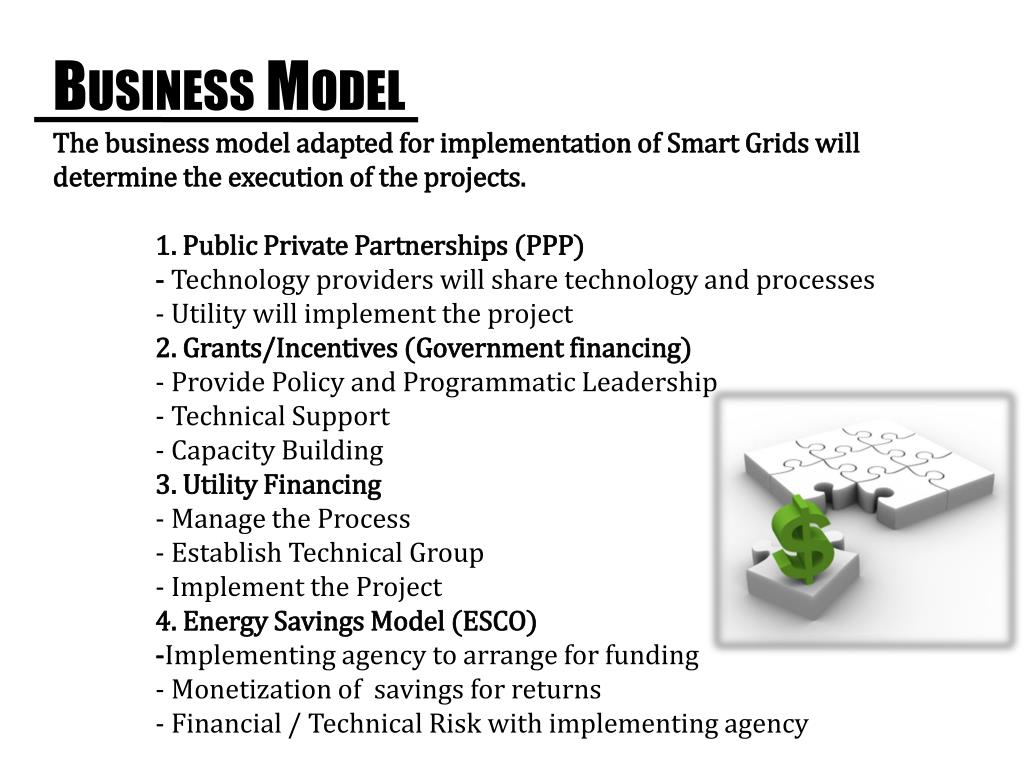 BUSINESS MODEL

The business model adapted for implementation of Smart Grids will determine the execution of the projects.

1. Public Private Partnerships (PPP)
- Technology providers will share technology and processes
- Utility will implement the project
2. Grants/Incentives (Government financing)
- Provide Policy and Programmatic Leadership
- Technical Support
- Capacity Building
3. Utility Financing
- Manage the Process
- Establish Technical Group
- Implement the Project
4. Energy Savings Model (ESCO)
-Implementing agency to arrange for funding
- Monetization of savings for returns
- Financial / Technical Risk with implementing agency